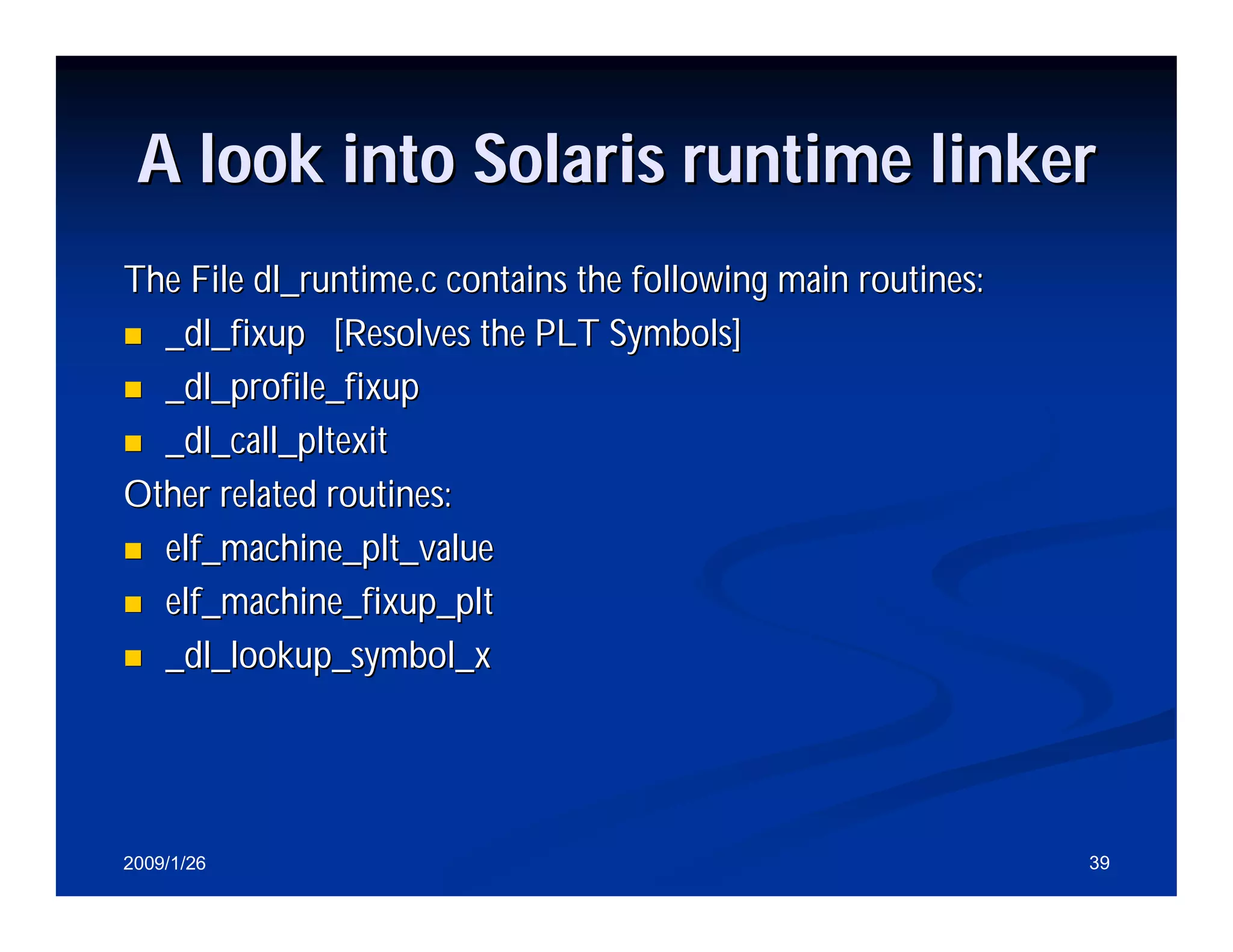 A look into Solaris runtime linker

The File dl_runtime.c contains the following main routines:

- _dl_fixup [Resolves the PLT Symbols]
- _dl_profile_fixup
- _dl_call_pltexit

Other related routines:

- elf_machine_plt_value
- elf_machine_fixup_plt
- _dl_lookup_symbol_x

2009/1/26

39